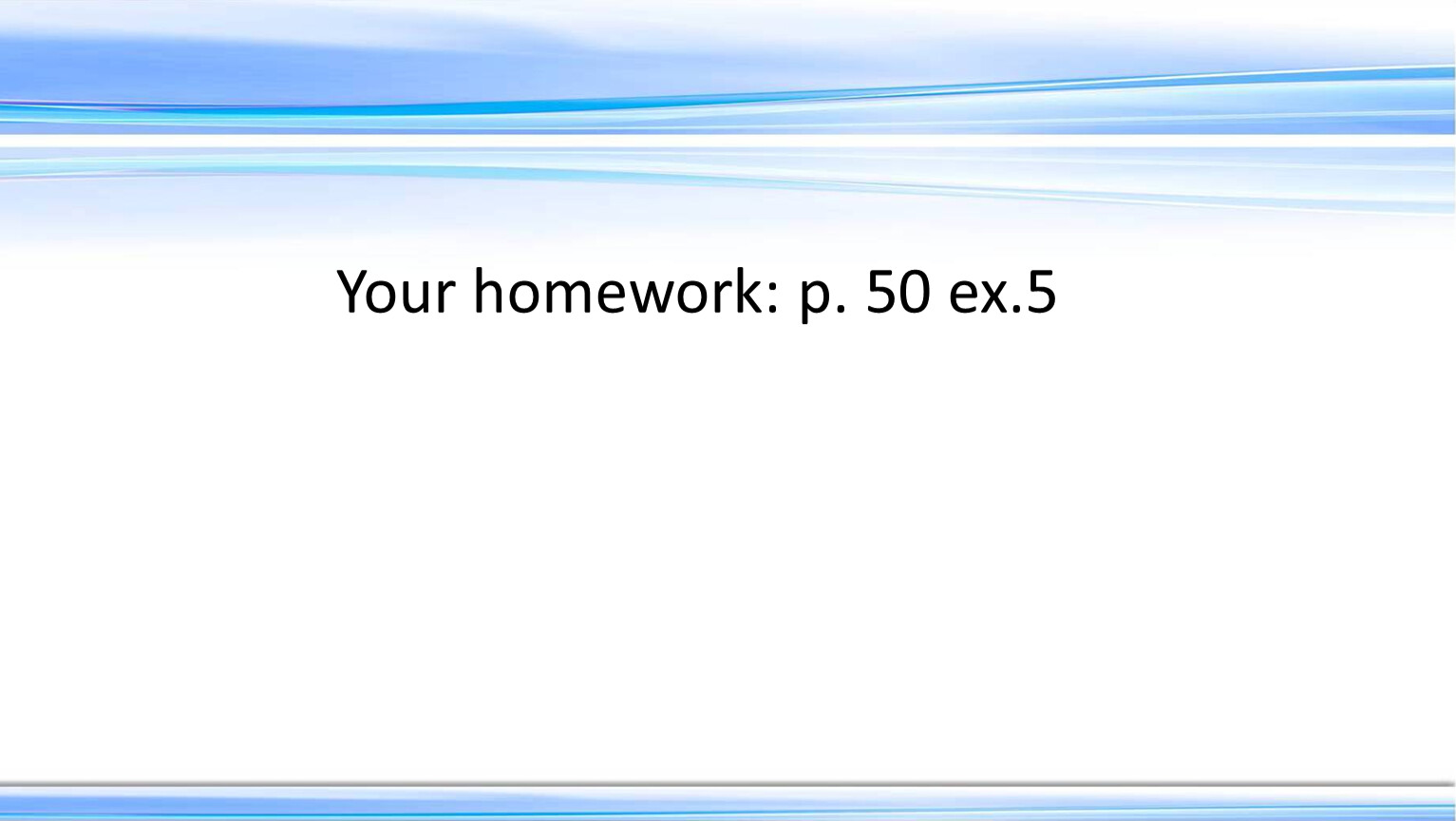 Your homework: p. 50 ex.5